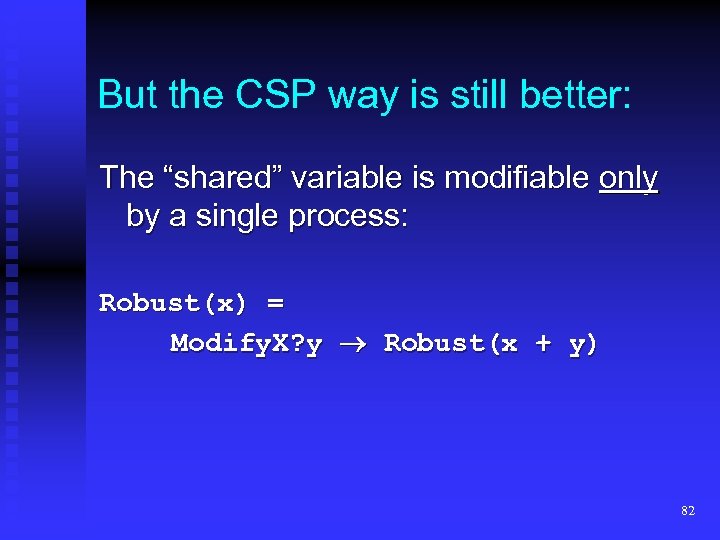 But the CSP way is still better:

The “shared” variable is modifiable only by a single process:

Robust(x) =
ModifyX?y → Robust(x + y)

82